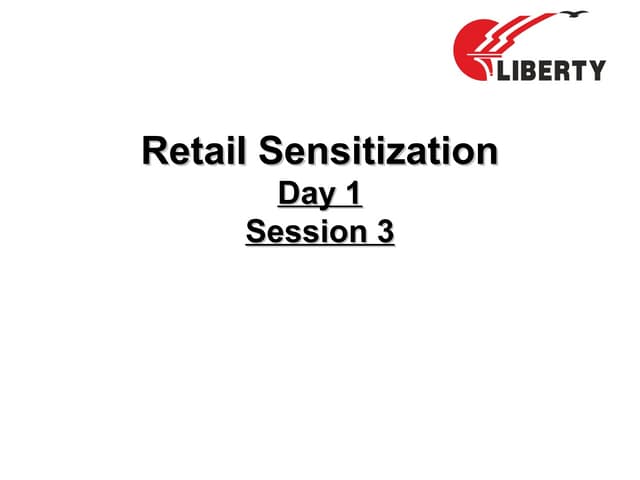 LIBERTY

Retail Sensitization
Day 1
Session 3